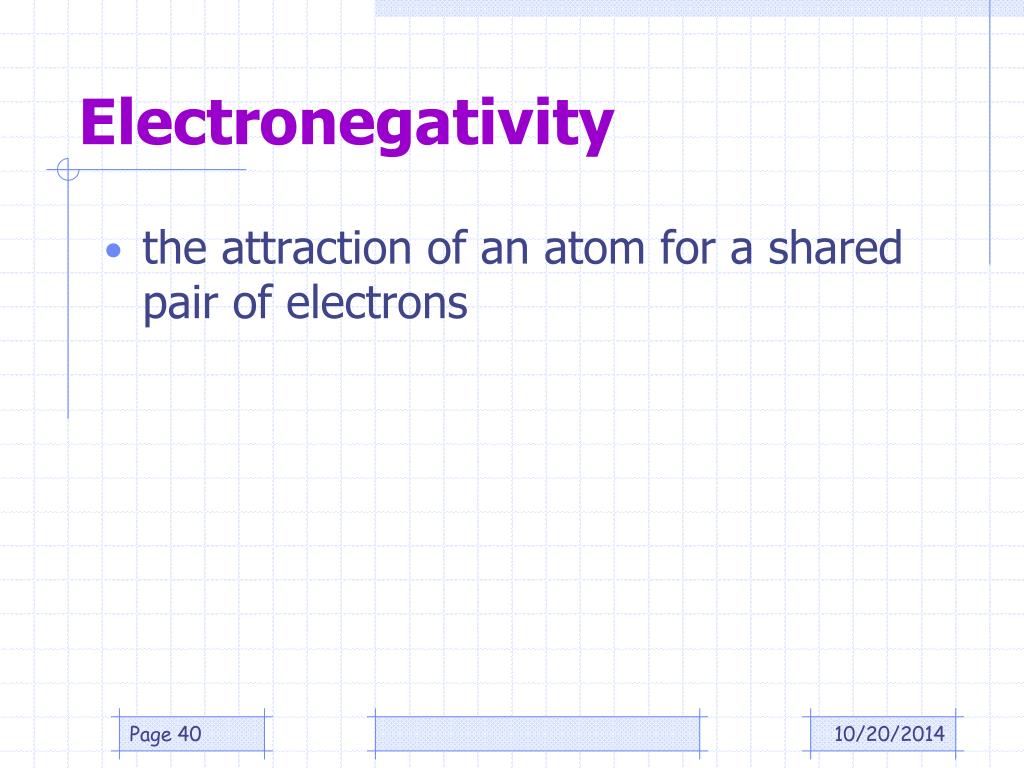 Electronegativity

• the attraction of an atom for a shared pair of electrons

Page 40

10/20/2014